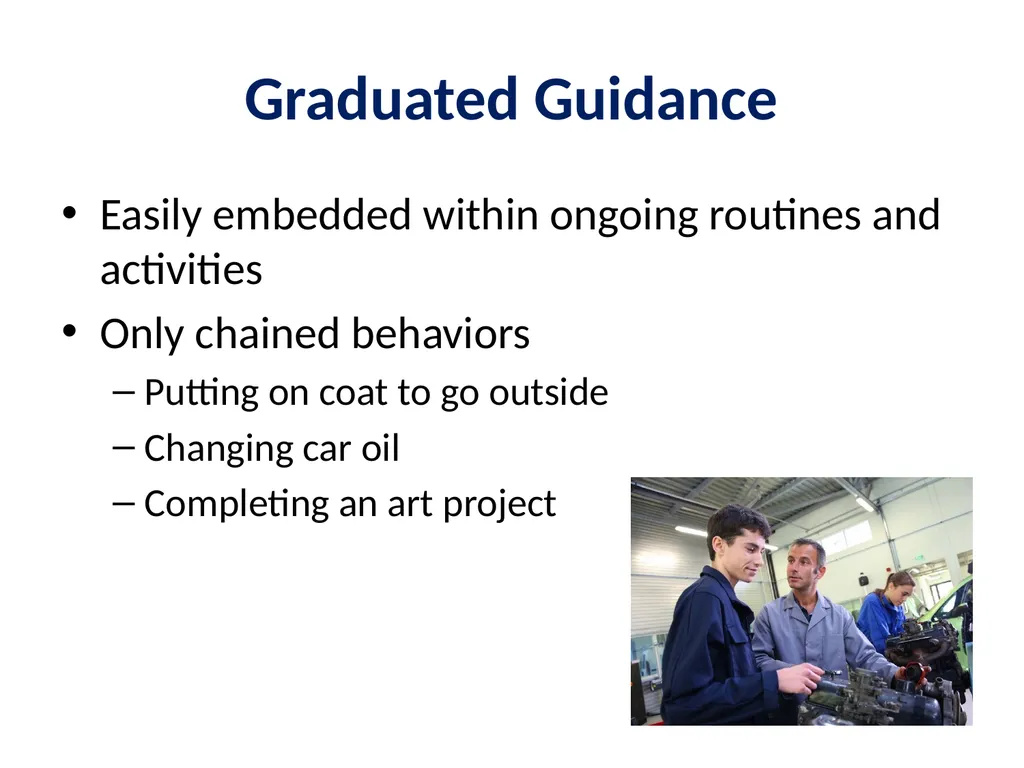 Graduated Guidance

• Easily embedded within ongoing routines and activities
• Only chained behaviors
– Putting on coat to go outside
– Changing car oil
– Completing an art project